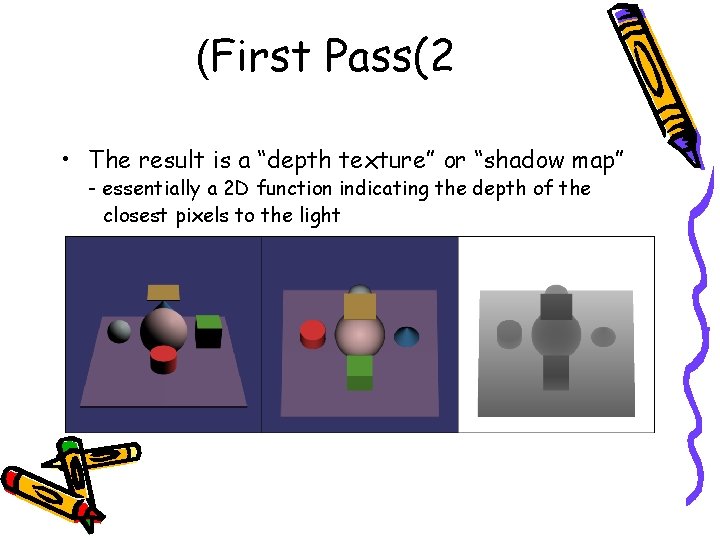 (First Pass(2

• The result is a “depth texture” or “shadow map”
  - essentially a 2D function indicating the depth of the closest pixels to the light